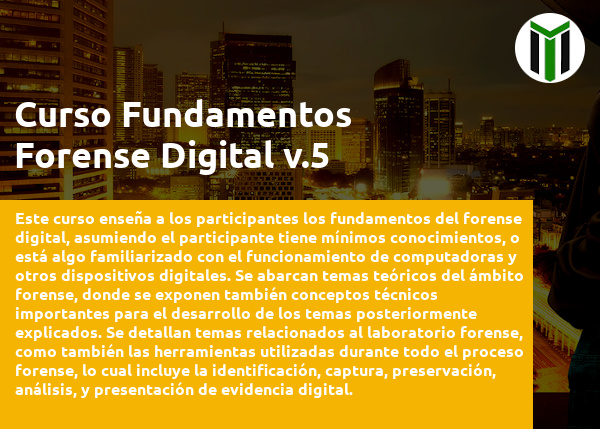 Curso Fundamentos Forense Digital v.5

Este curso enseña a los participantes los fundamentos del forense digital, asumiendo el participante tiene mínimos conocimientos, o está algo familiarizado con el funcionamiento de computadoras y otros dispositivos digitales. Se abarcan temas teóricos del ámbito forense, donde se exponen también conceptos técnicos importantes para el desarrollo de los temas posteriormente explicados. Se detallan temas relacionados al laboratorio forense, como también las herramientas utilizadas durante todo el proceso forense, lo cual incluye la identificación, captura, preservación, análisis, y presentación de evidencia digital.